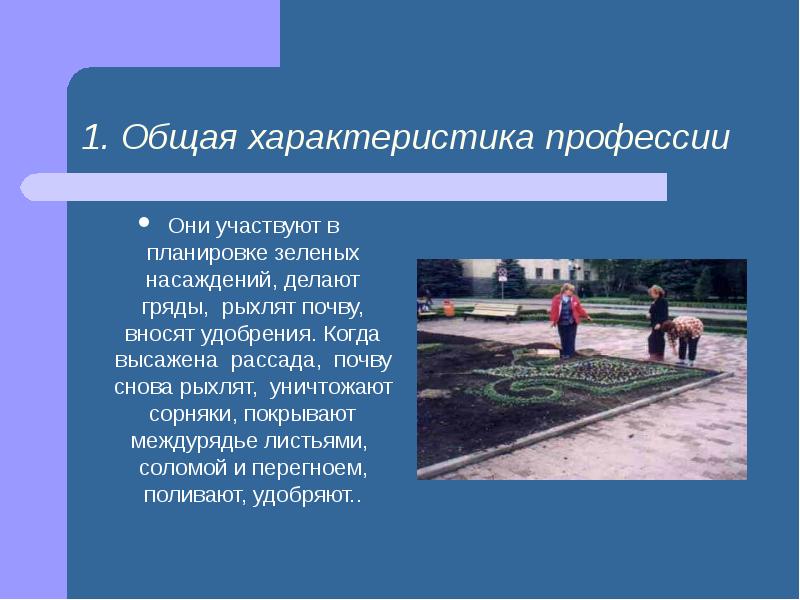 1. Общая характеристика профессии

• Они участвуют в планировке зеленых насаждений, делают гряды, рыхлят почву, вносят удобрения. Когда высажена рассада, почву снова рыхлят, уничтожают сорняки, покрывают междурядье листьями, соломой и перегноем, поливают, удобряют..